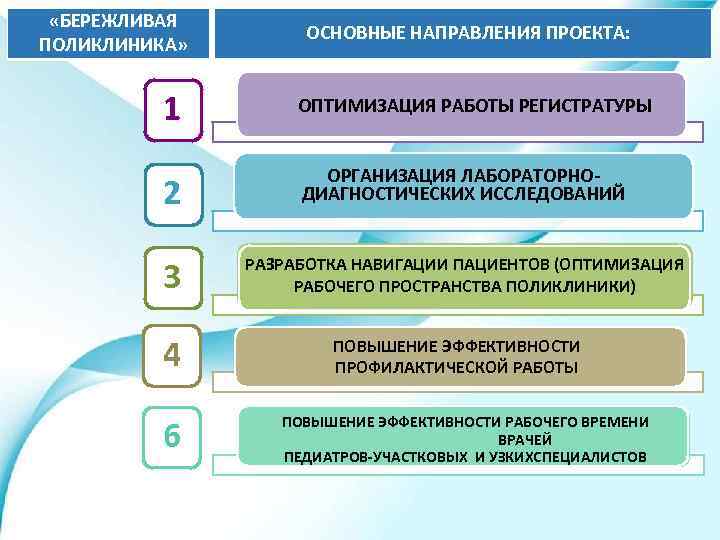 «БЕРЕЖЛИВАЯ ПОЛИКЛИНИКА»

ОСНОВНЫЕ НАПРАВЛЕНИЯ ПРОЕКТА:

1

ОПТИМИЗАЦИЯ РАБОТЫ РЕГИСТРАТУРЫ

2

ОРГАНИЗАЦИЯ ЛАБОРАТОРНО-ДИАГНОСТИЧЕСКИХ ИССЛЕДОВАНИЙ

3

РАЗРАБОТКА НАВИГАЦИИ ПАЦИЕНТОВ (ОПТИМИЗАЦИЯ РАБОЧЕГО ПРОСТРАНСТВА ПОЛИКЛИНИКИ)

4

ПОВЫШЕНИЕ ЭФФЕКТИВНОСТИ ПРОФИЛАКТИЧЕСКОЙ РАБОТЫ

6

ПОВЫШЕНИЕ ЭФФЕКТИВНОСТИ РАБОЧЕГО ВРЕМЕНИ ВРАЧЕЙ ПЕДИАТРОВ-УЧАСТКОВЫХ И УЗКИХСПЕЦИАЛИСТОВ